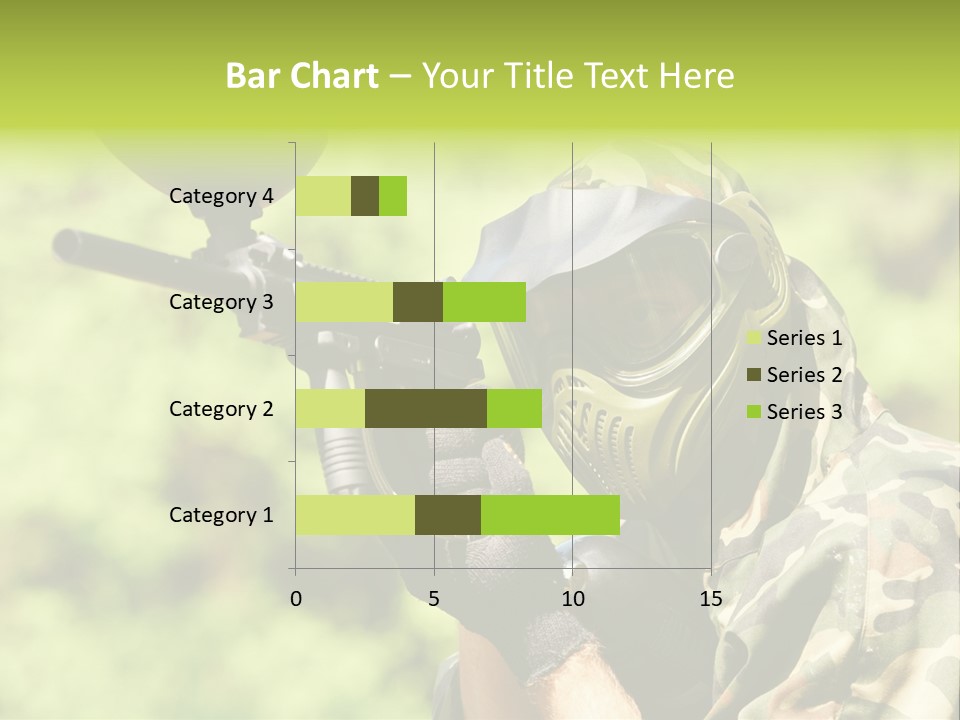 Bar Chart – Your Title Text Here

Category 4
Category 3
Category 2
Category 1

0
5
10
15

Series 1
Series 2
Series 3